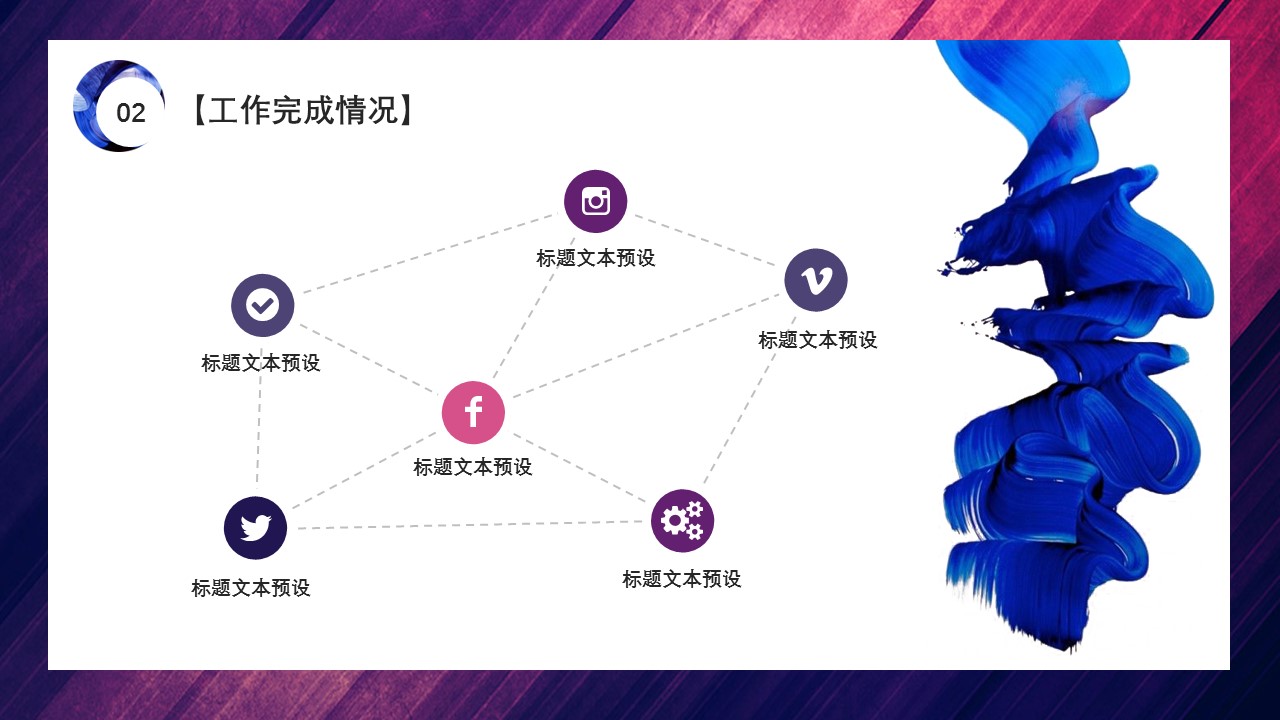 02

【工作完成情况】

标题文本预设

标题文本预设

标题文本预设

标题文本预设

标题文本预设

标题文本预设